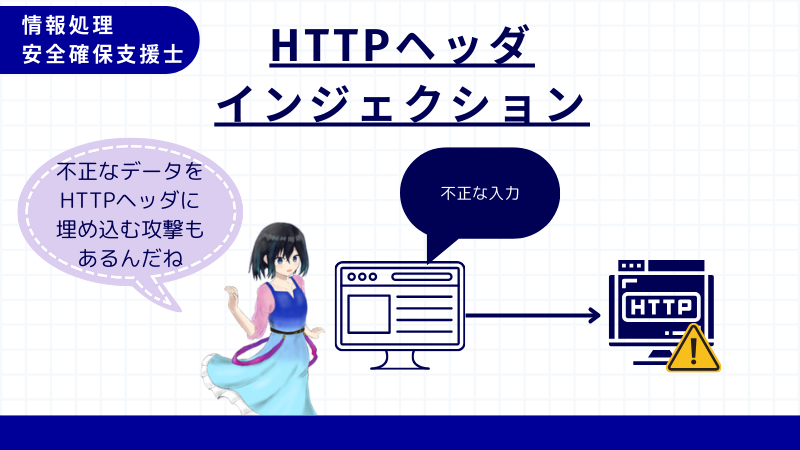 情報処理
安全確保支援士

HTTPヘッダ
インジェクション

不正なデータを
HTTPヘッダに
埋め込む攻撃も
あるんだね

不正な入力

HTTP